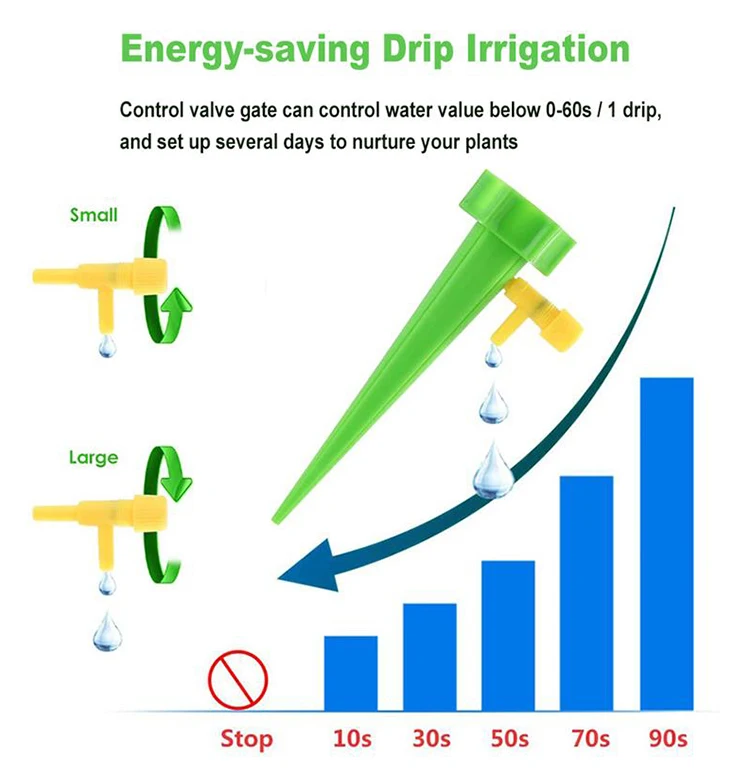 Energy-saving Drip Irrigation

Control valve gate can control water value below 0-60s / 1 drip, and set up several days to nurture your plants

Small

Large

Stop 10s 30s 50s 70s 90s